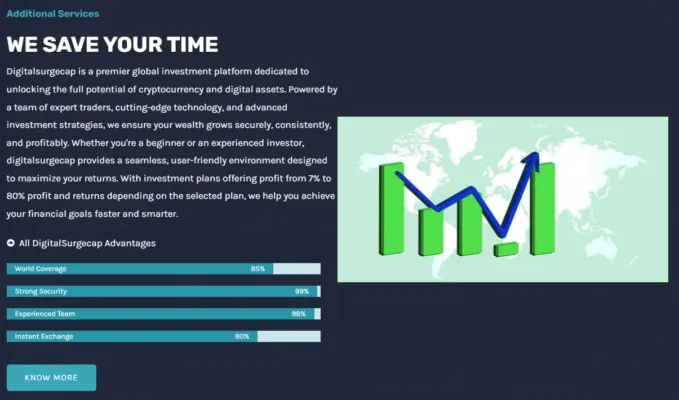 Additional Services

WE SAVE YOUR TIME

Digitalsurgecap is a premier global investment platform dedicated to unlocking the full potential of cryptocurrency and digital assets. Powered by a team of expert traders, cutting-edge technology, and advanced investment strategies, we ensure your wealth grows securely, consistently, and profitably. Whether you're a beginner or an experienced investor, digitalsurgecap provides a seamless, user-friendly environment designed to maximize your returns. With investment plans offering profit from 7% to 80% profit and returns depending on the selected plan, we help you achieve your financial goals faster and smarter.

All DigitalSurgecap Advantages

World Coverage 85%

Strong Security 99%

Experienced Team 98%

Instant Exchange 80%

KNOW MORE